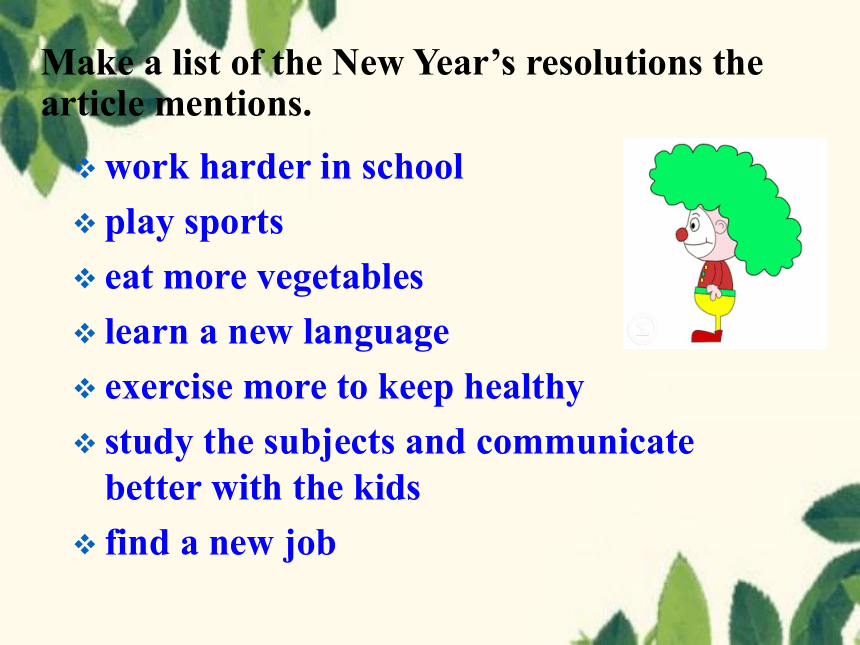 Make a list of the New Year’s resolutions the article mentions.

❖ work harder in school
❖ play sports
❖ eat more vegetables
❖ learn a new language
❖ exercise more to keep healthy
❖ study the subjects and communicate better with the kids
❖ find a new job